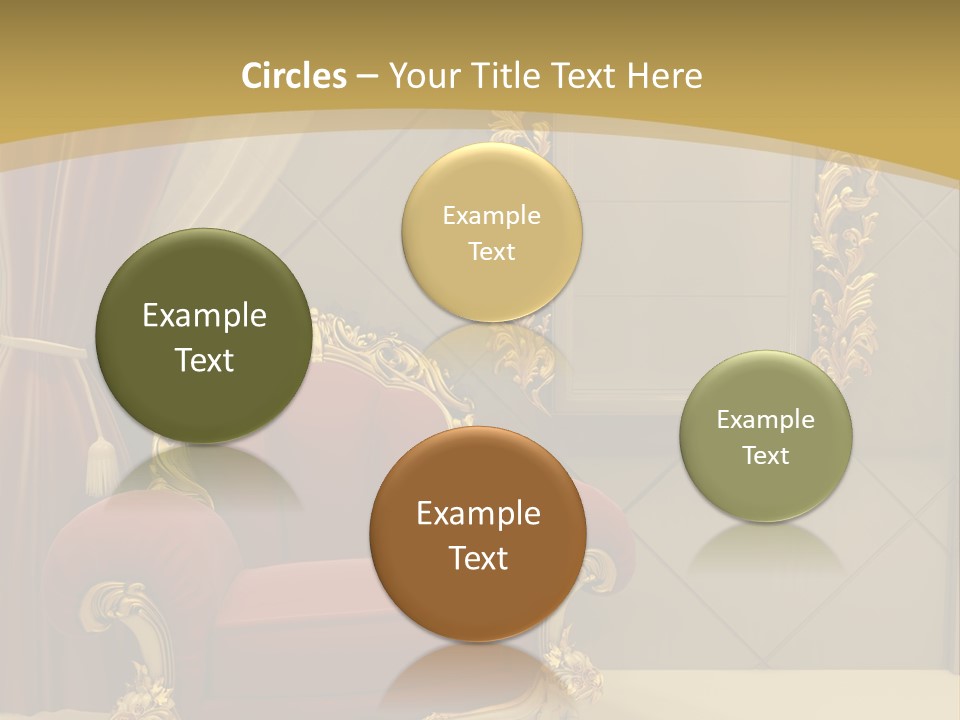 Circles – Your Title Text Here

Example Text

Example Text

Example Text

Example Text